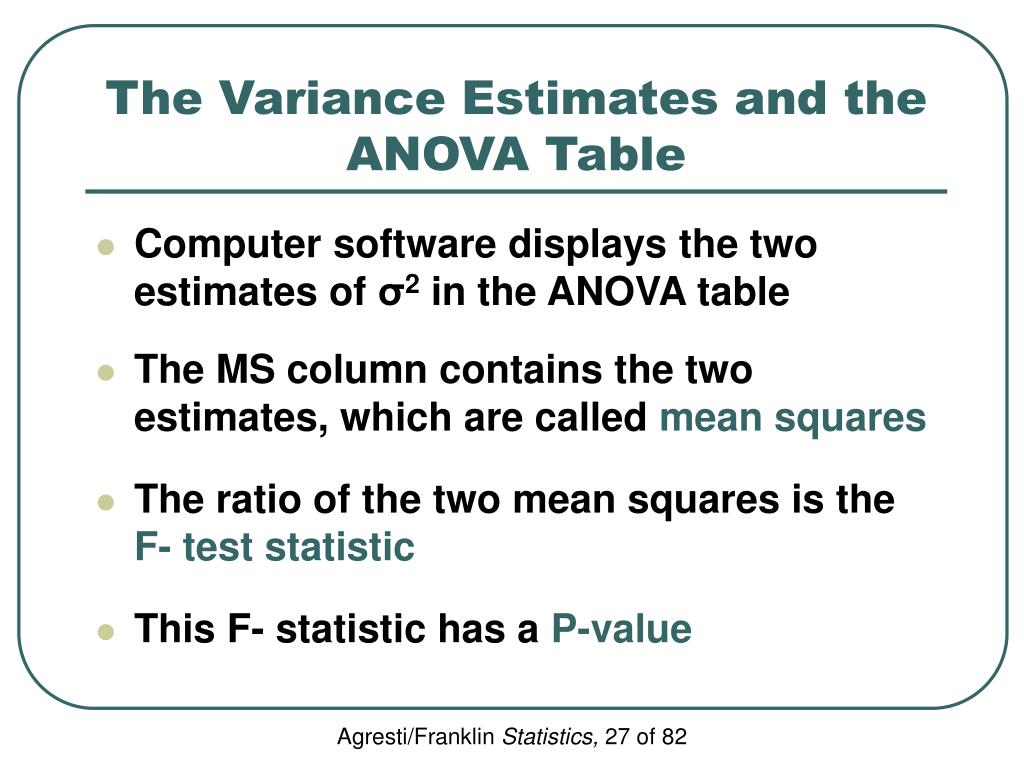 The Variance Estimates and the ANOVA Table

Computer software displays the two estimates of $\sigma^2$ in the ANOVA table

The MS column contains the two estimates, which are called mean squares

The ratio of the two mean squares is the F- test statistic

This F- statistic has a P-value

Agresti/Franklin Statistics, 27 of 82